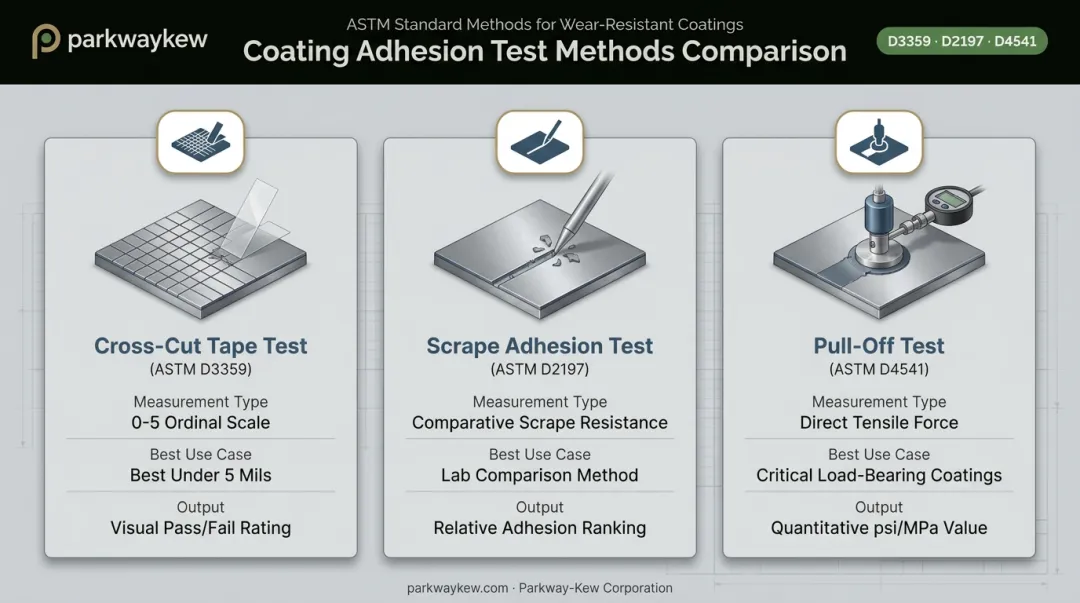 parkwaykew

ASTM Standard Methods for Wear-Resistant Coatings

Coating Adhesion Test Methods Comparison

D3359 · D2197 · D4541

Cross-Cut Tape Test
(ASTM D3359)
Measurement Type
0-5 Ordinal Scale
Best Use Case
Best Under 5 Mils
Output
Visual Pass/Fail Rating

Scrape Adhesion Test
(ASTM D2197)
Measurement Type
Comparative Scrape Resistance
Best Use Case
Lab Comparison Method
Output
Relative Adhesion Ranking

Pull-Off Test
(ASTM D4541)
Measurement Type
Direct Tensile Force
Best Use Case
Critical Load-Bearing Coatings
Output
Quantitative psi/MPa Value

parkwaykew.com · Parkway-Kew Corporation